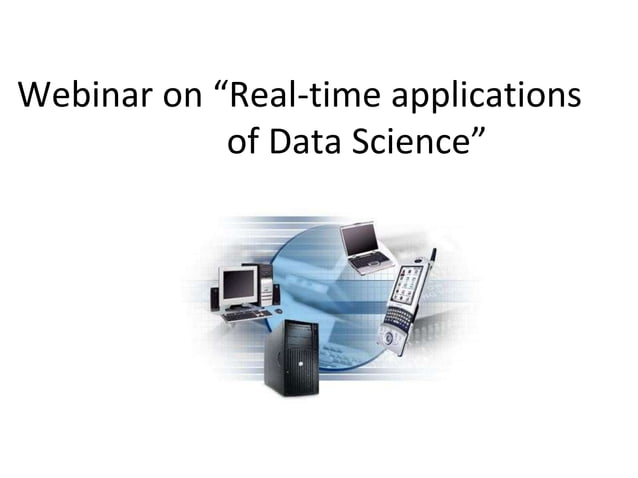 Webinar on “Real-time applications of Data Science”